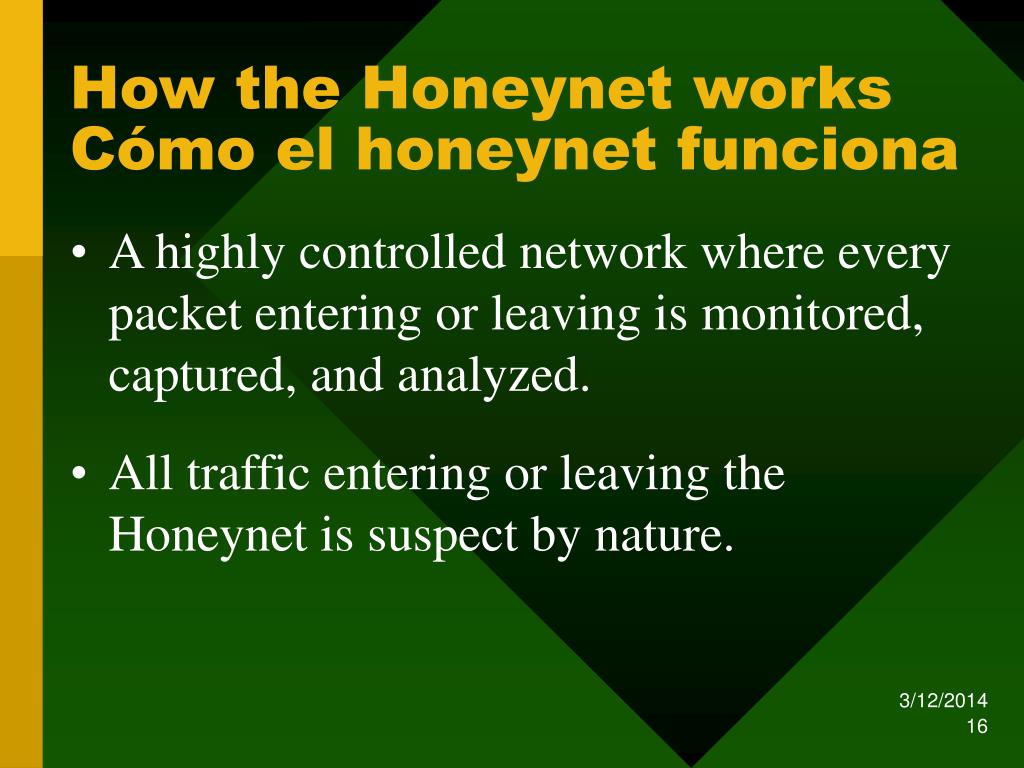 How the Honeynet works
Cómo el honeynet funciona

• A highly controlled network where every packet entering or leaving is monitored, captured, and analyzed.

• All traffic entering or leaving the Honeynet is suspect by nature.

3/12/2014
16